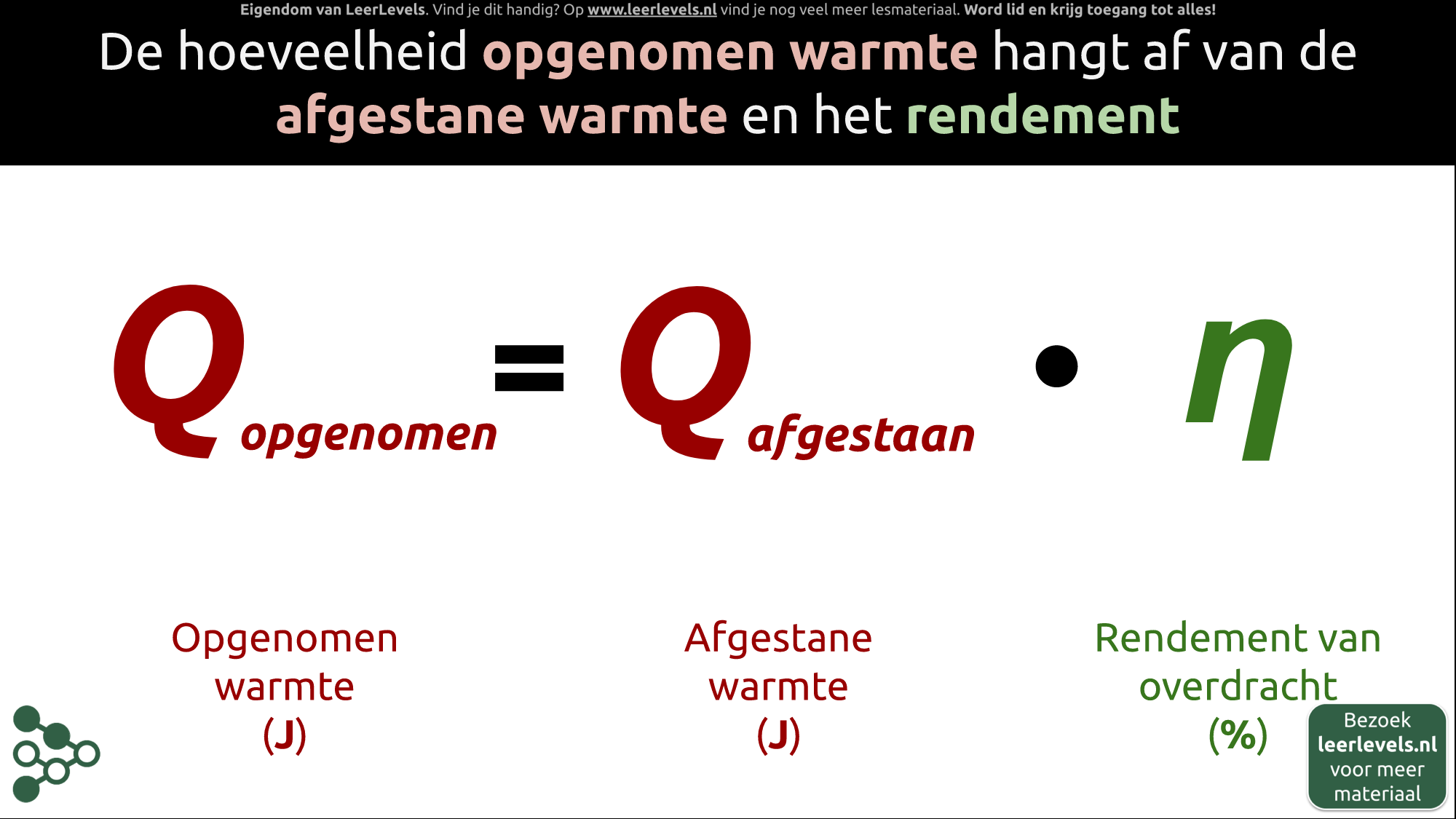 Eigendom van LeerLevels. Vind je dit handig? Op www.leerlevels.nl vind je nog veel meer lesmateriaal. Word lid en krijg toegang tot alles!

De hoeveelheid opgenomen warmte hangt af van de afgestane warmte en het rendement

$Q_{opgenomen} = Q_{afgestaan} \cdot \eta$

Opgenomen warmte (J)

Afgestane warmte (J)

Rendement van overdracht (%)

Bezoek leerlevels.nl voor meer materiaal